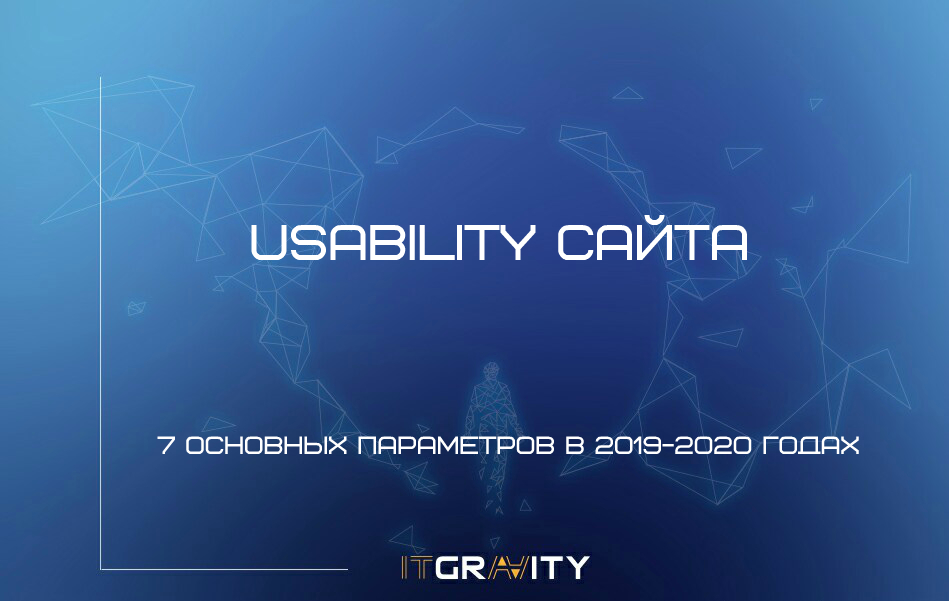 USABILITY САЙТА

7 ОСНОВНЫХ ПАРАМЕТРОВ В 2019-2020 ГОДАХ

ITGRAVITY